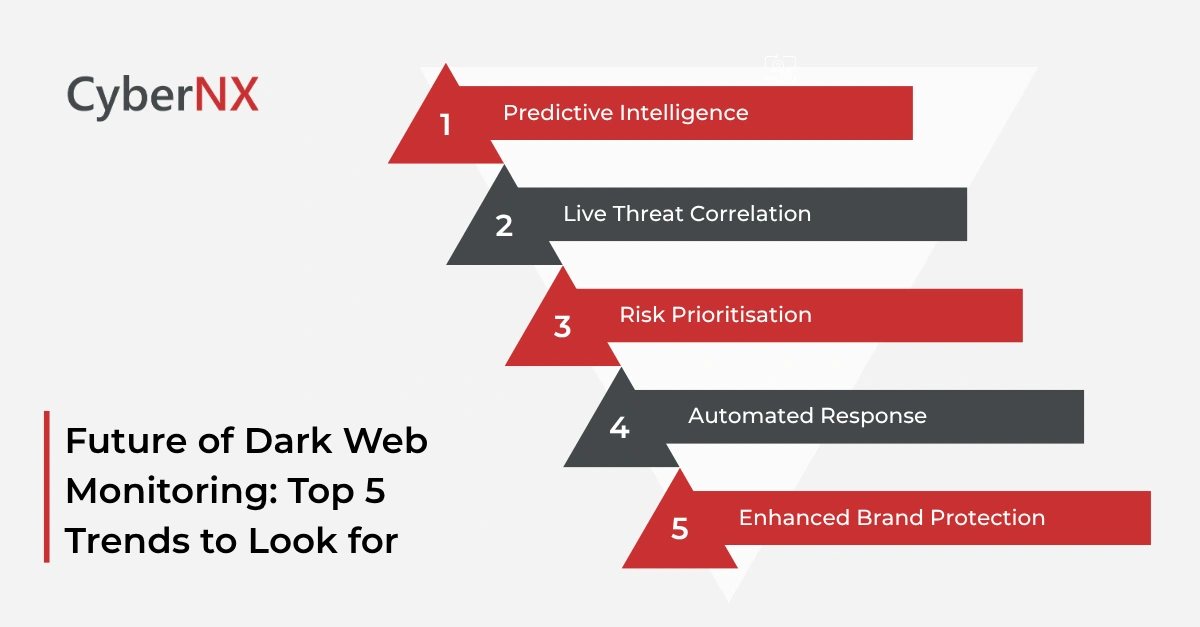 CyberNX

1 Predictive Intelligence

2 Live Threat Correlation

3 Risk Prioritisation

4 Automated Response

5 Enhanced Brand Protection

Future of Dark Web Monitoring: Top 5 Trends to Look for